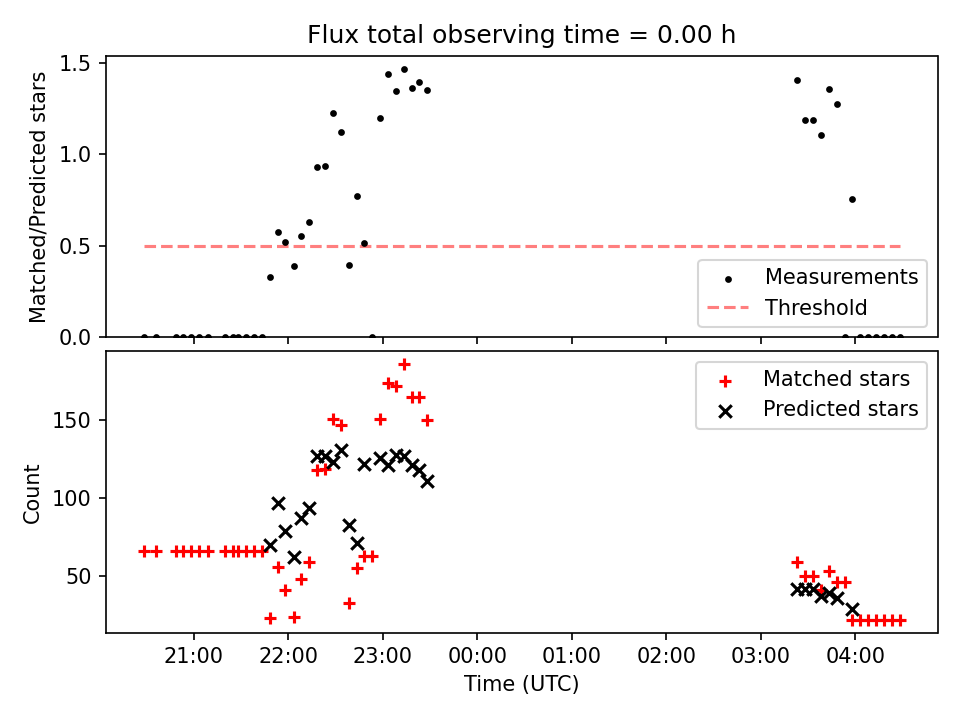 Flux total observing time = 0.00 h

Matched/Predicted stars

1.5
1.0
0.5
0.0

Measurements
Threshold

Count

150
100
50

Matched stars
Predicted stars

21:00 22:00 23:00 00:00 01:00 02:00 03:00 04:00

Time (UTC)